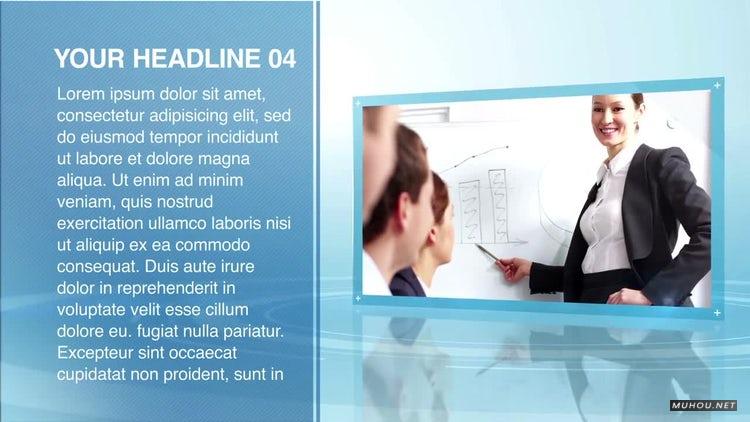 YOUR HEADLINE 04

Lorem ipsum dolor sit amet, consectetur adipisicing elit, sed do eiusmod tempor incididunt ut labore et dolore magna aliqua. Ut enim ad minim veniam, quis nostrud exercitation ullamco laboris nisi ut aliquip ex ea commodo consequat. Duis aute irure dolor in reprehenderit in voluptate velit esse cillum dolore eu. fugiat nulla pariatur. Excepteur sint occaecat cupidatat non proident, sunt in

MUHOU.NET